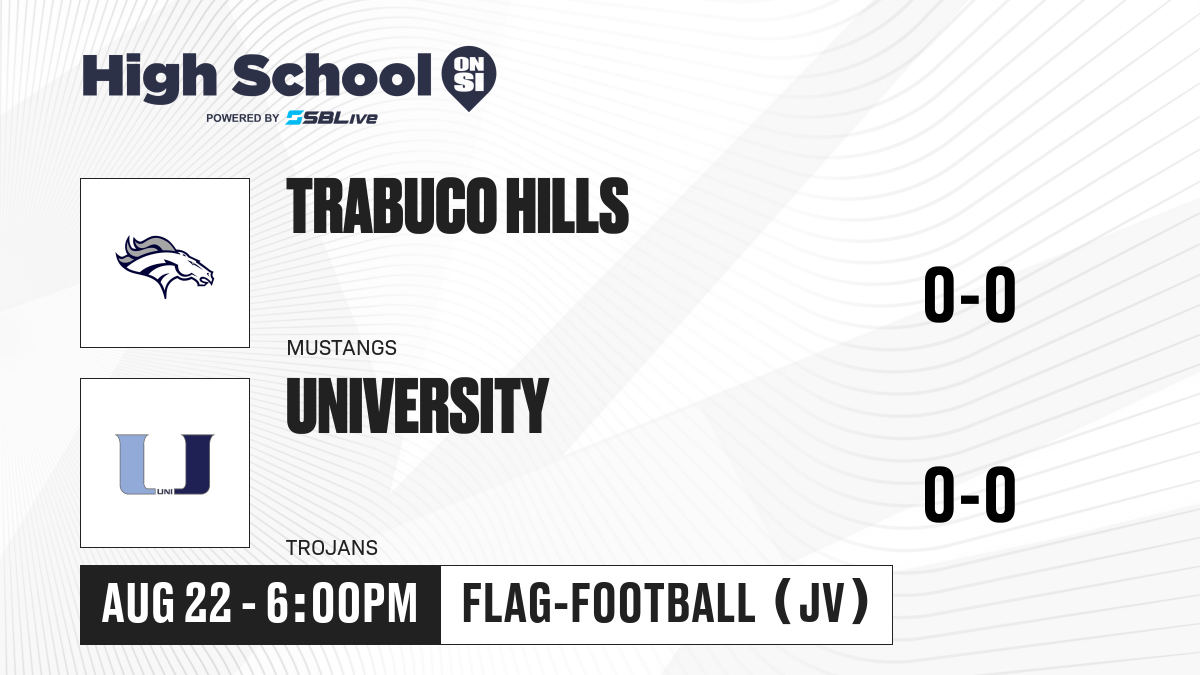 High School ON SI
POWERED BY SBLive

TRABUCO HILLS
MUSTANGS
0-0

UNI
UNIVERSITY
TROJANS
0-0

AUG 22 - 6:00PM
FLAG-FOOTBALL (JV)